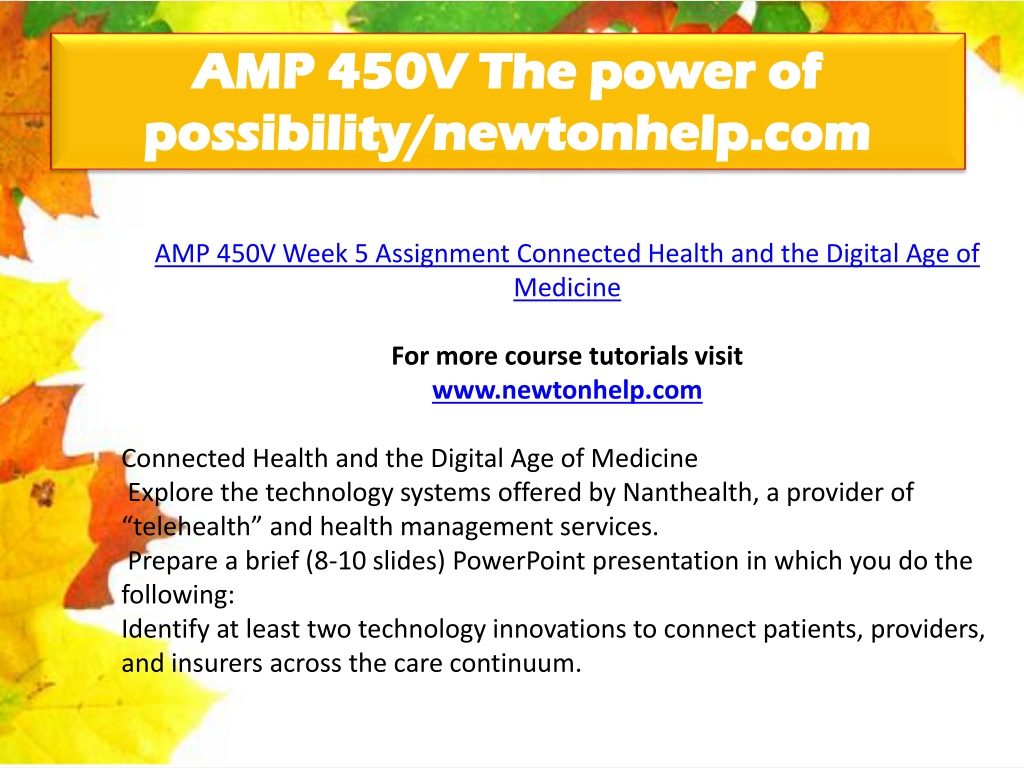 AMP 450V The power of possibility/newtonhelp.com

AMP 450V Week 5 Assignment Connected Health and the Digital Age of Medicine

For more course tutorials visit
www.newtonhelp.com

Connected Health and the Digital Age of Medicine
Explore the technology systems offered by Nanthealth, a provider of “telehealth” and health management services.
Prepare a brief (8-10 slides) PowerPoint presentation in which you do the following:
Identify at least two technology innovations to connect patients, providers, and insurers across the care continuum.